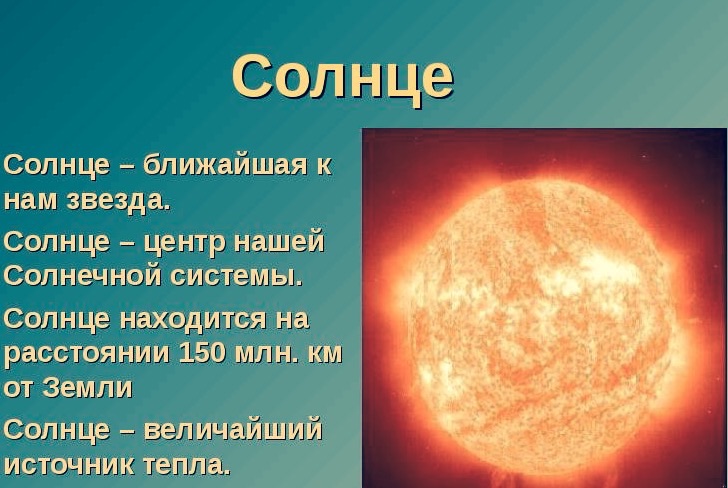 Солнце

Солнце – ближайшая к нам звезда.

Солнце – центр нашей Солнечной системы.

Солнце находится на расстоянии 150 млн. км от Земли

Солнце – величайший источник тепла.